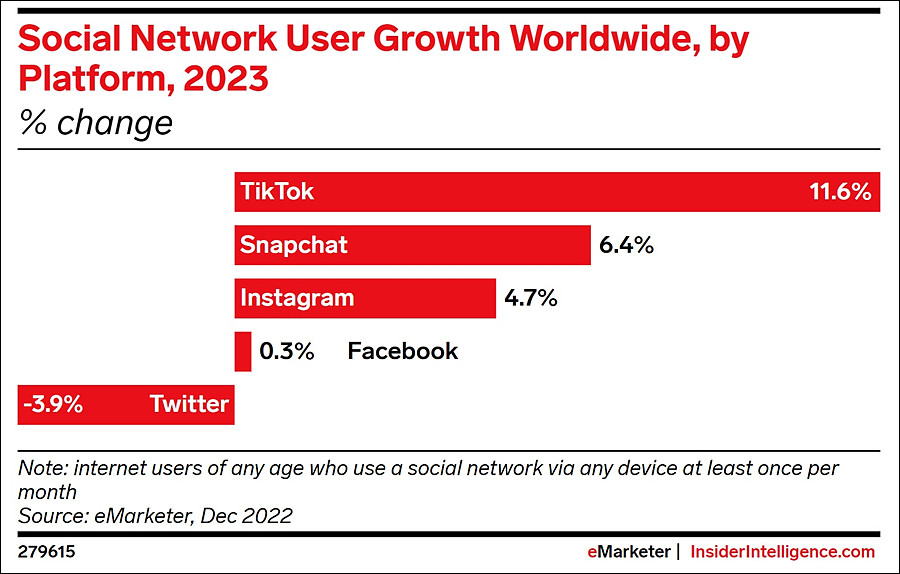 Social Network User Growth Worldwide, by Platform, 2023
% change

TikTok 11.6%
Snapchat 6.4%
Instagram 4.7%
0.3% Facebook
-3.9% Twitter

Note: internet users of any age who use a social network via any device at least once per month
Source: eMarketer, Dec 2022

279615

eMarketer | InsiderIntelligence.com